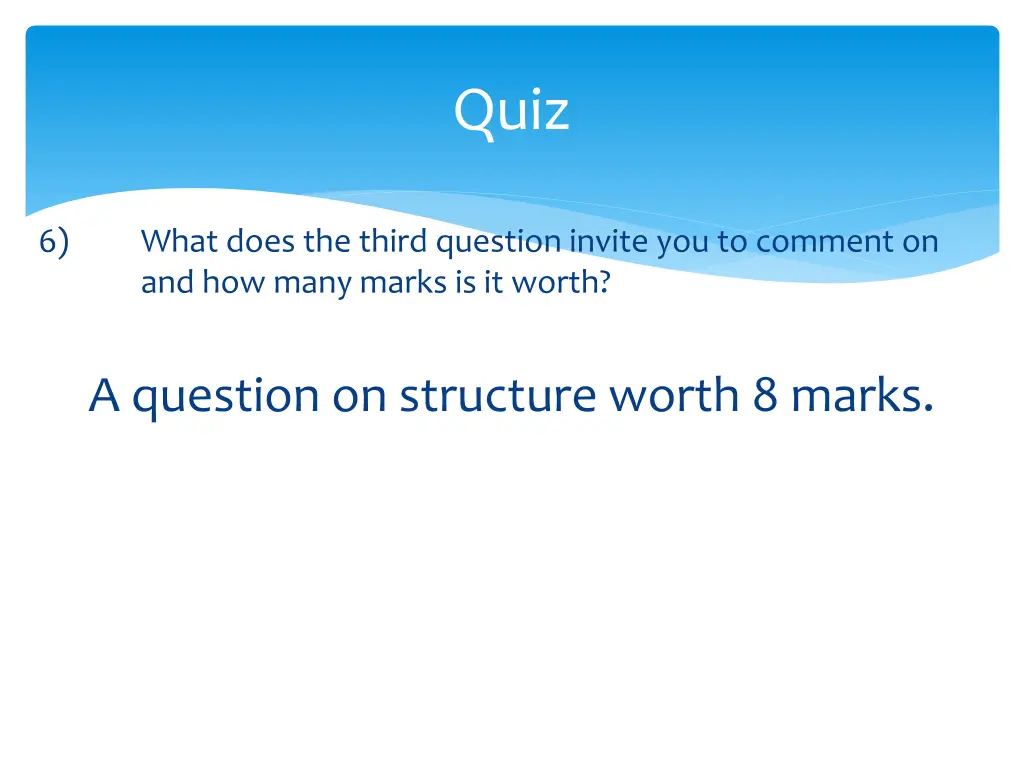 Quiz

6) What does the third question invite you to comment on and how many marks is it worth?

A question on structure worth 8 marks.